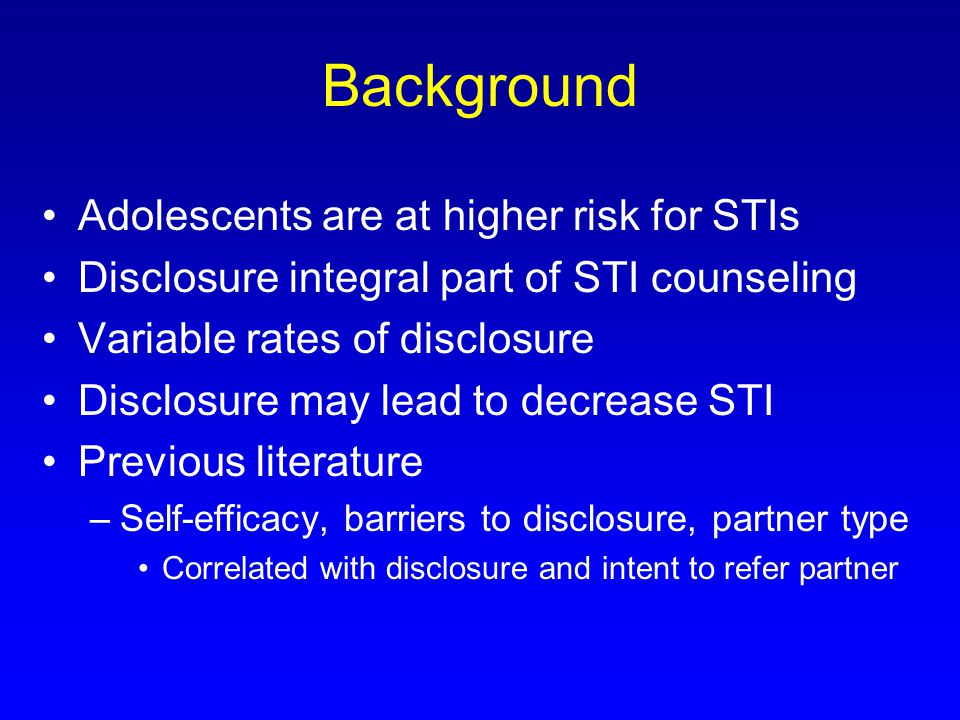 Background

• Adolescents are at higher risk for STIs
• Disclosure integral part of STI counseling
• Variable rates of disclosure
• Disclosure may lead to decrease STI
• Previous literature
– Self-efficacy, barriers to disclosure, partner type
• Correlated with disclosure and intent to refer partner